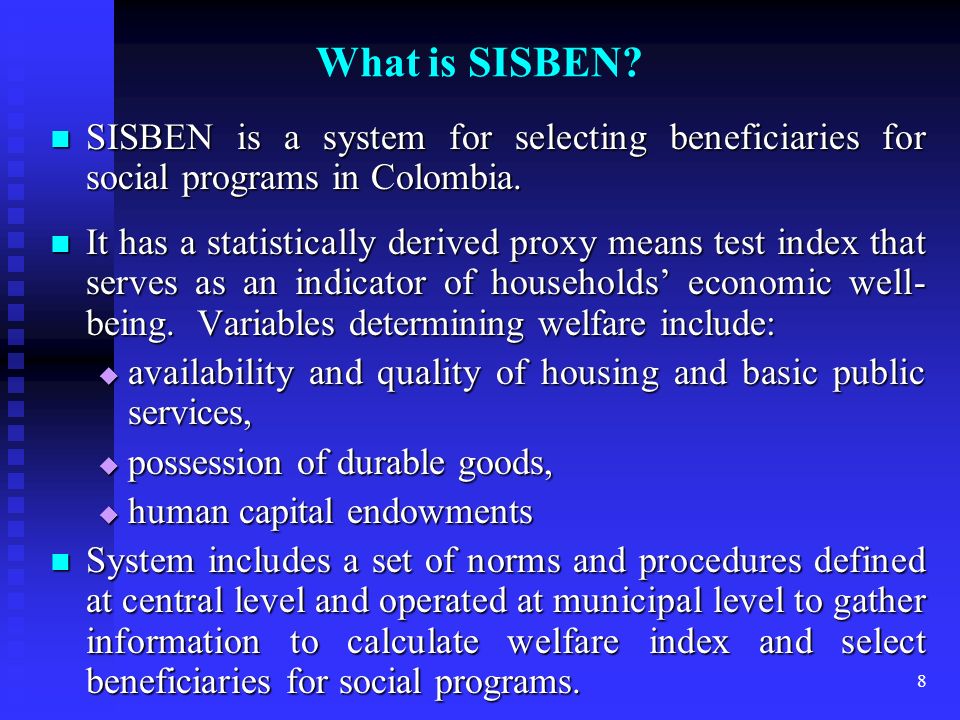 What is SISBEN?

SISBEN is a system for selecting beneficiaries for social programs in Colombia.

It has a statistically derived proxy means test index that serves as an indicator of households' economic well-being. Variables determining welfare include:

availability and quality of housing and basic public services,

possession of durable goods,

human capital endowments

System includes a set of norms and procedures defined at central level and operated at municipal level to gather information to calculate welfare index and select beneficiaries for social programs.

8